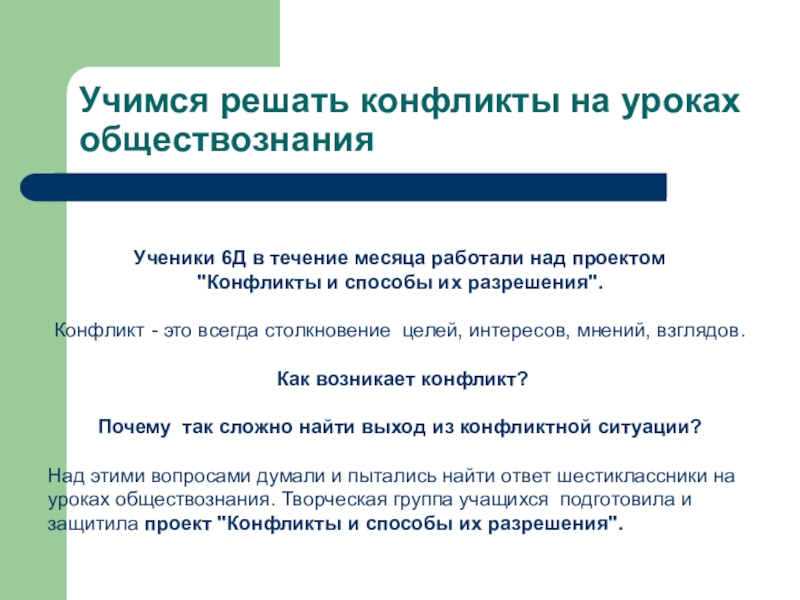 Учимся решать конфликты на уроках обществознания

Ученики 6Д в течение месяца работали над проектом "Конфликты и способы их разрешения".

Конфликт - это всегда столкновение целей, интересов, мнений, взглядов.

Как возникает конфликт?

Почему так сложно найти выход из конфликтной ситуации?

Над этими вопросами думали и пытались найти ответ шестиклассники на уроках обществознания. Творческая группа учащихся подготовила и защитила проект "Конфликты и способы их разрешения".